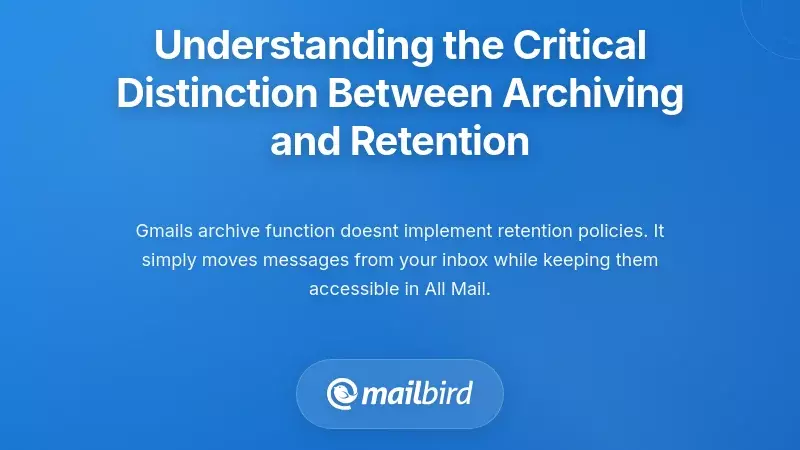 Understanding the Critical Distinction Between Archiving and Retention

Gmails archive function doesnt implement retention policies. It simply moves messages from your inbox while keeping them accessible in All Mail.

mailbird